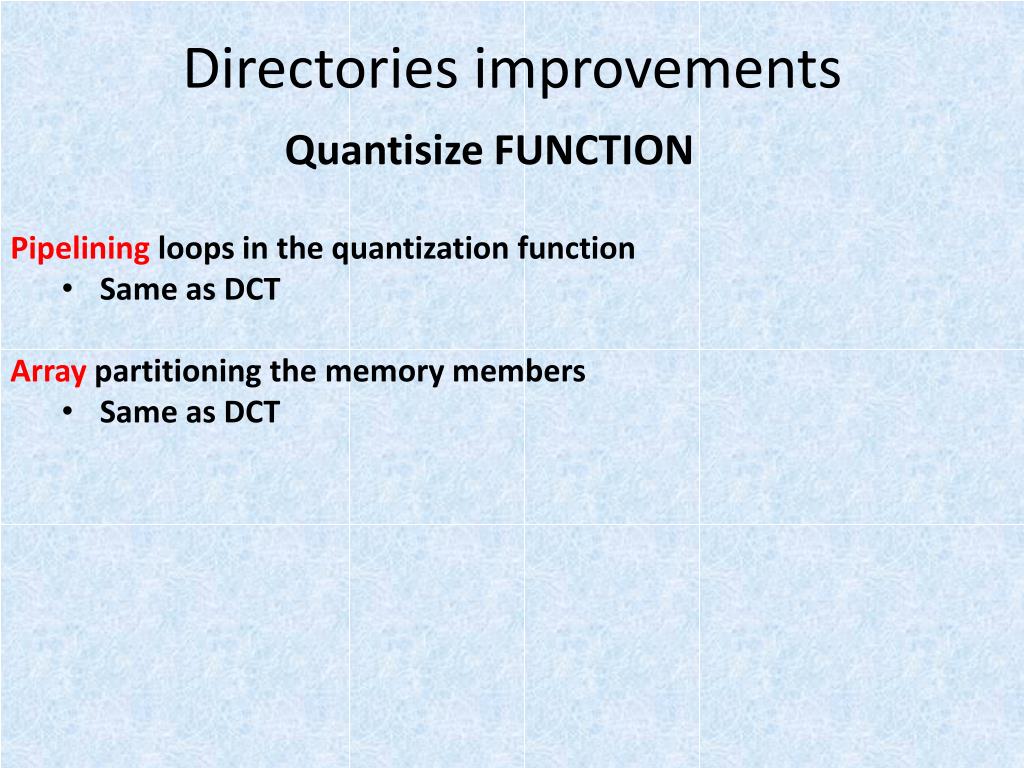 Directories improvements

Quantisize FUNCTION

Pipelining loops in the quantization function
• Same as DCT

Array partitioning the memory members
• Same as DCT